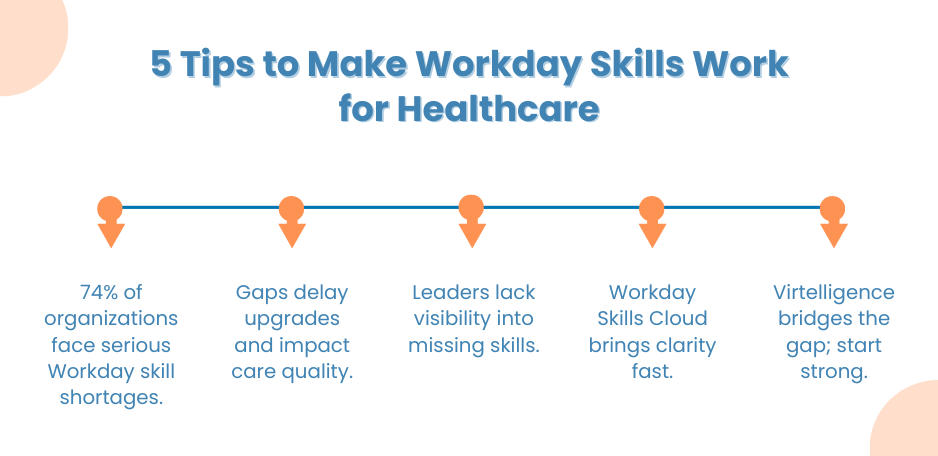 5 Tips to Make Workday Skills Work for Healthcare

74% of organizations face serious Workday skill shortages.

Gaps delay upgrades and impact care quality.

Leaders lack visibility into missing skills.

Workday Skills Cloud brings clarity fast.

Virtelligence bridges the gap; start strong.